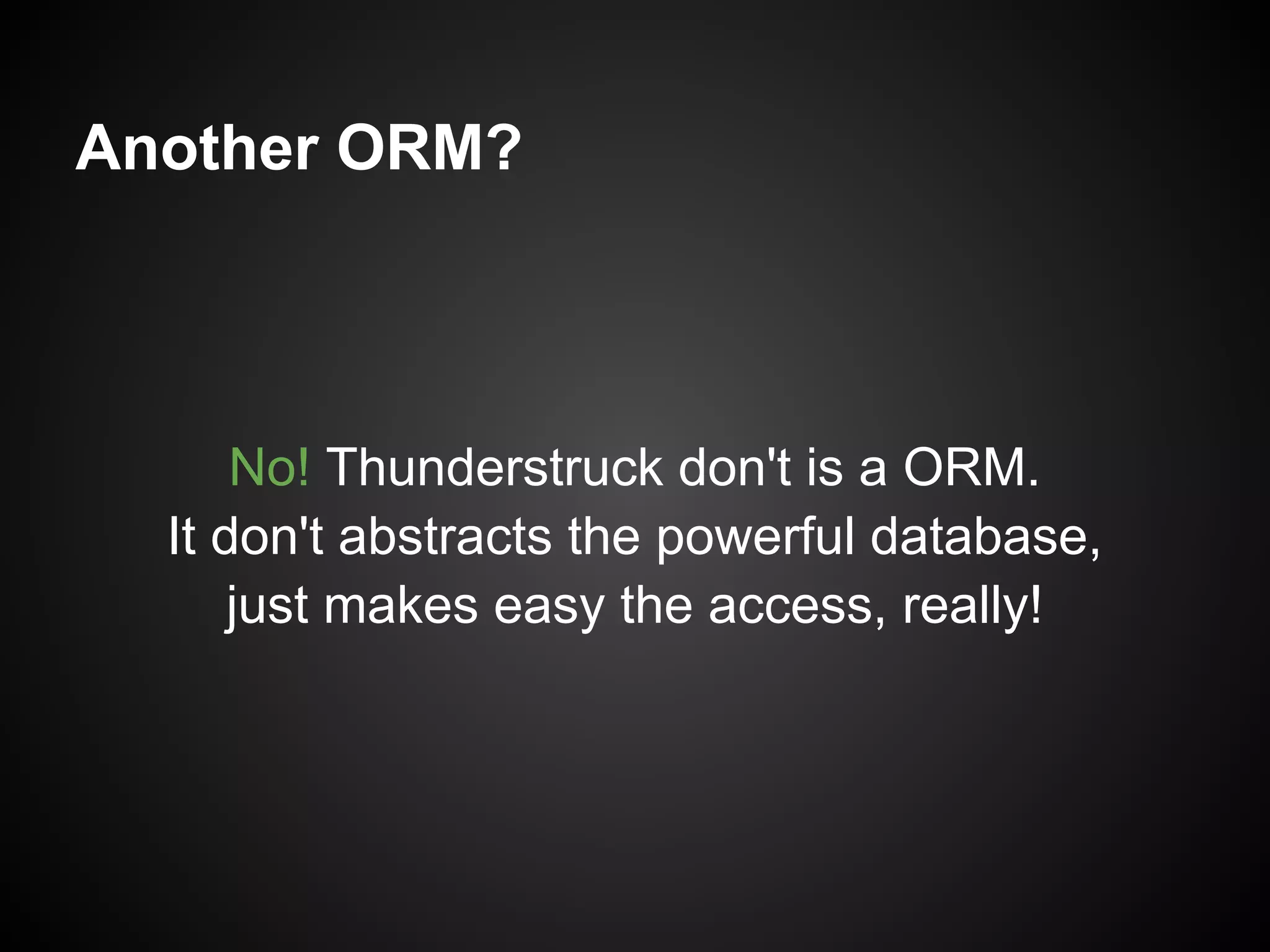 Another ORM?

No! Thunderstruck don't is a ORM.
It don't abstracts the powerful database,
just makes easy the access, really!